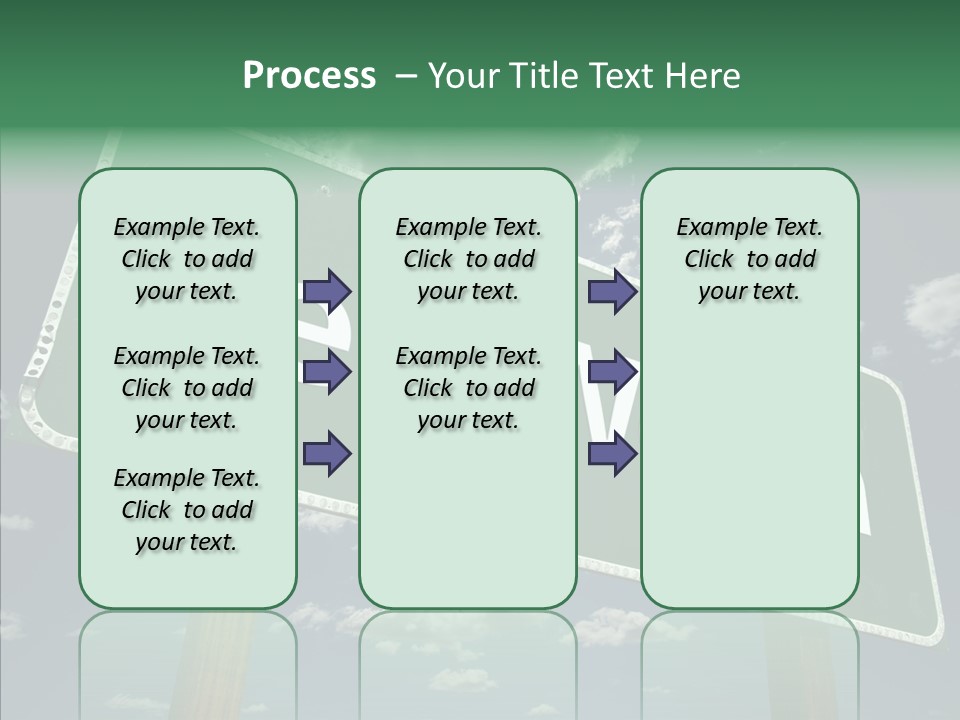 Process – Your Title Text Here

Example Text. Click to add your text.

Example Text. Click to add your text.

Example Text. Click to add your text.

Example Text. Click to add your text.

Example Text. Click to add your text.

Example Text. Click to add your text.